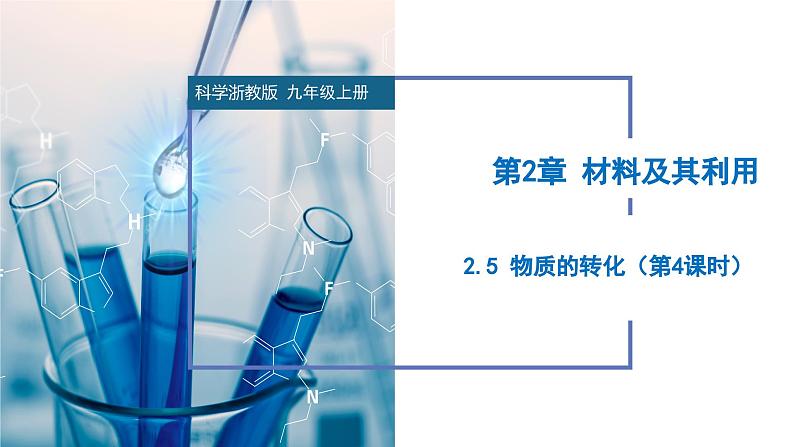 科学浙教版 九年级上册

第2章 材料及其利用

2.5 物质的转化（第4课时）